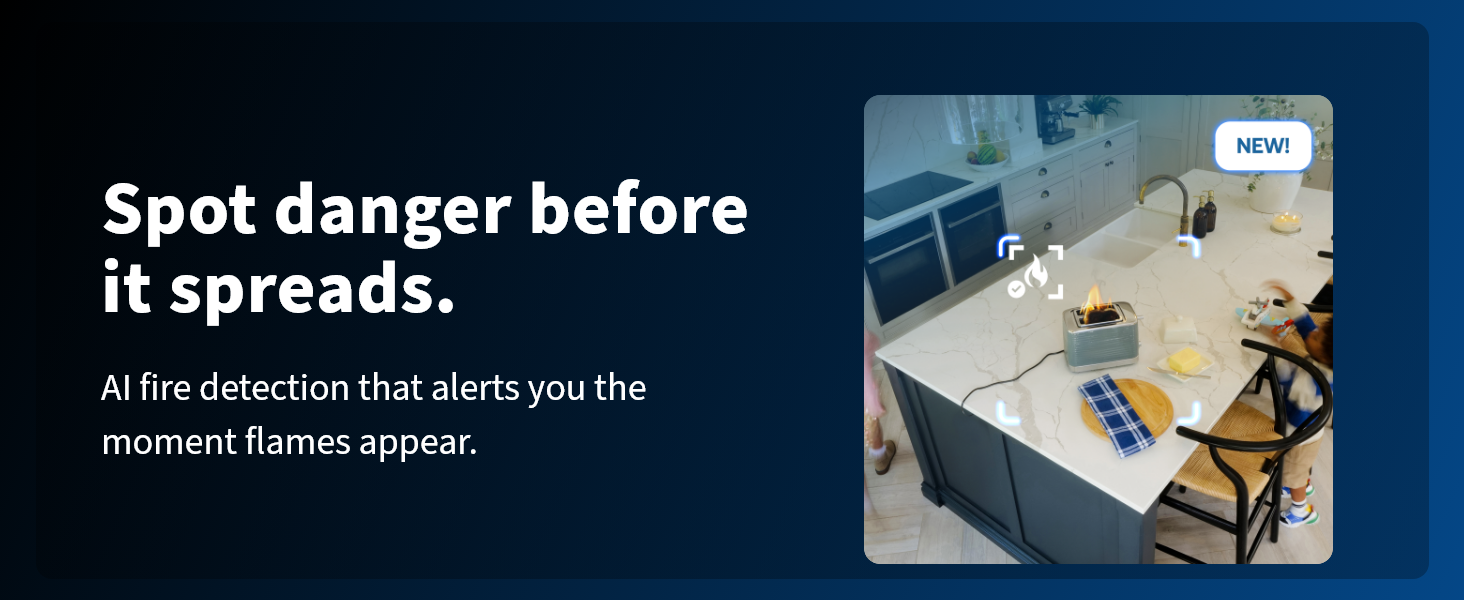 Spot danger before it spreads.

AI fire detection that alerts you the moment flames appear.

NEW!